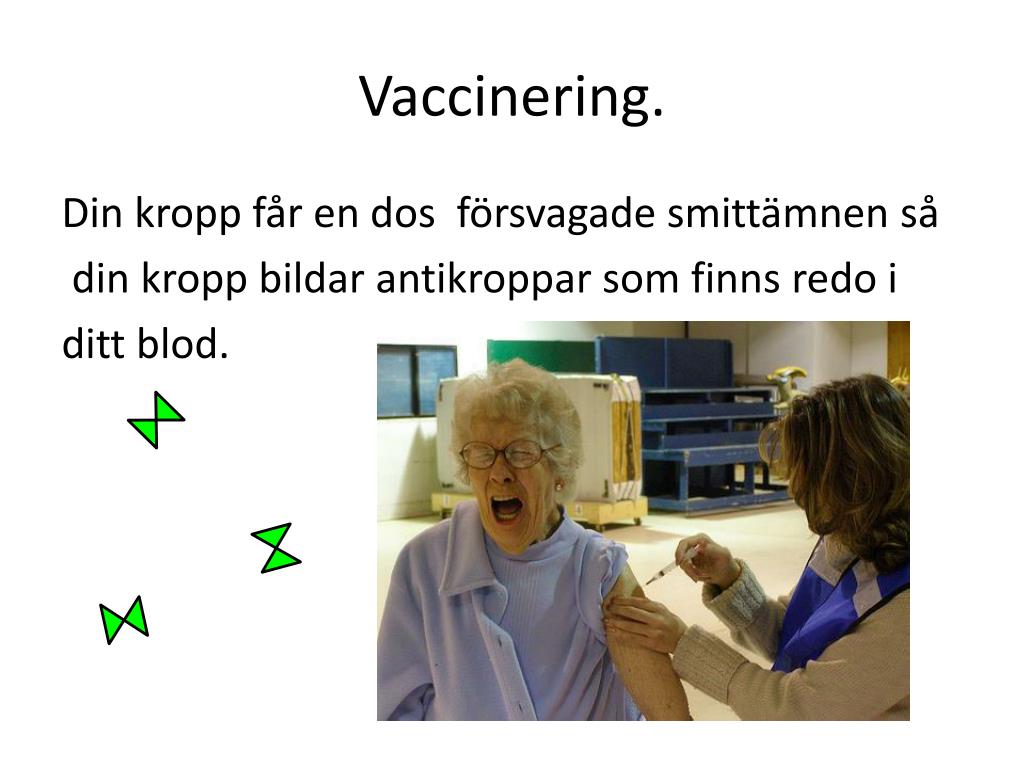 Vaccinering.

Din kropp får en dos försvagade smittämnen så din kropp bildar antikroppar som finns redo i ditt blod.